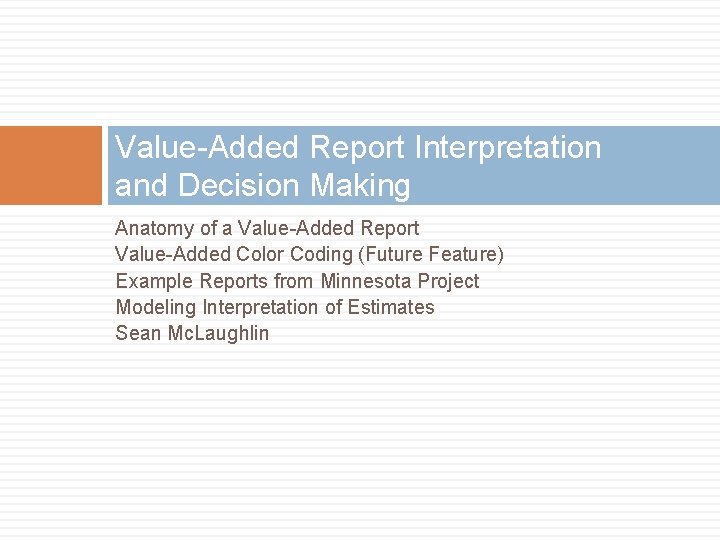 Value-Added Report Interpretation and Decision Making

Anatomy of a Value-Added Report
Value-Added Color Coding (Future Feature)
Example Reports from Minnesota Project
Modeling Interpretation of Estimates
Sean McLaughlin